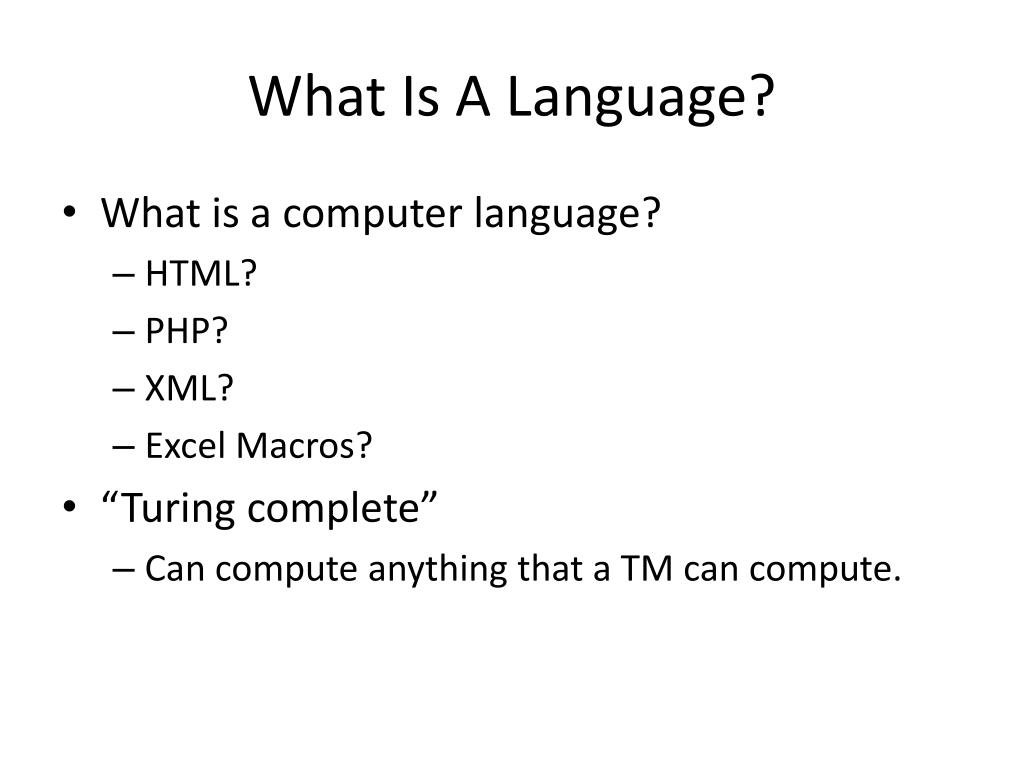 What Is A Language?

• What is a computer language?
– HTML?
– PHP?
– XML?
– Excel Macros?
• “Turing complete”
– Can compute anything that a TM can compute.